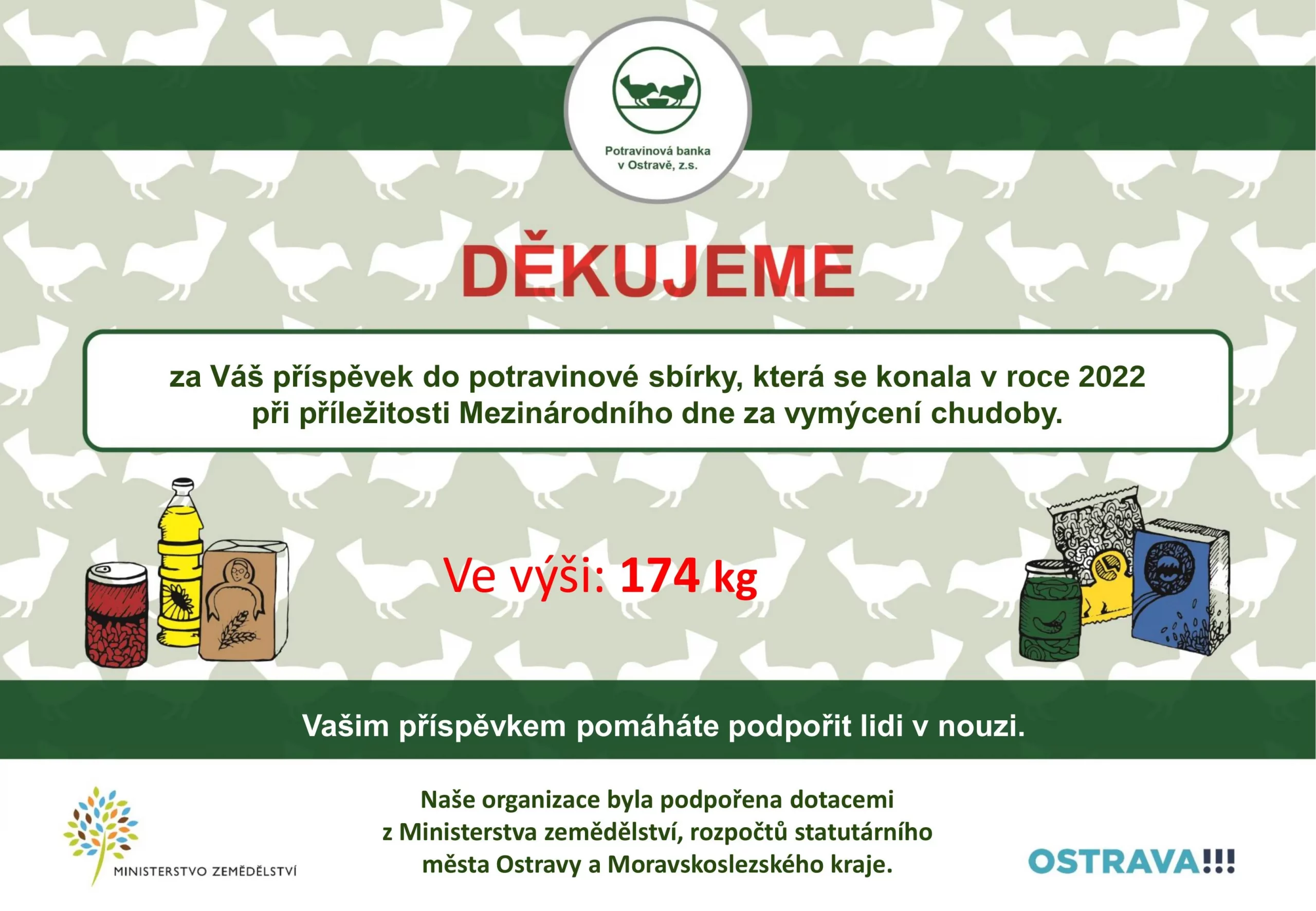 Potravinová banka v Ostravě, z.s.

DĚKUJEME

za Váš příspěvek do potravinové sbírky, která se konala v roce 2022 při příležitosti Mezinárodního dne za vymýcení chudoby.

Ve výši: 174 kg

Vašim příspěvkem pomáháte podpořit lidi v nouzi.

MINISTERSTVO ZEMĚDĚLSTVÍ

Naše organizace byla podpořena dotacemi z Ministerstva zemědělství, rozpočtů statutárního města Ostravy a Moravskoslezského kraje.

OSTRAVA!!!